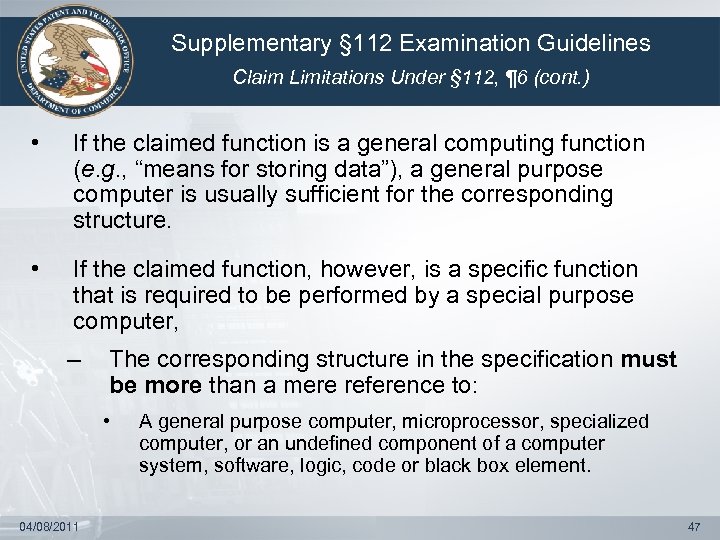 UNITED STATES PATENT AND TRADEMARK OFFICE DEPARTMENT OF COMMERCE

Supplementary §112 Examination Guidelines
Claim Limitations Under §112, ¶6 (cont.)

• If the claimed function is a general computing function (e.g., “means for storing data”), a general purpose computer is usually sufficient for the corresponding structure.

• If the claimed function, however, is a specific function that is required to be performed by a special purpose computer,

– The corresponding structure in the specification must be more than a mere reference to:

• A general purpose computer, microprocessor, specialized computer, or an undefined component of a computer system, software, logic, code or black box element.

04/08/2011

47